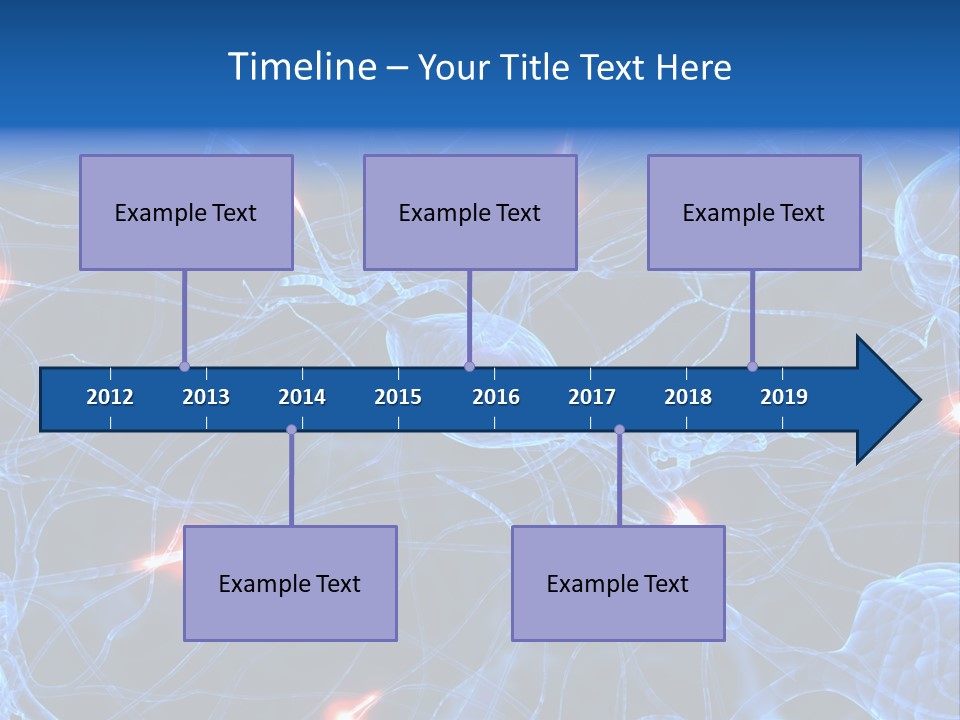 Timeline – Your Title Text Here

Example Text

Example Text

Example Text

2012 2013 2014 2015 2016 2017 2018 2019

Example Text

Example Text